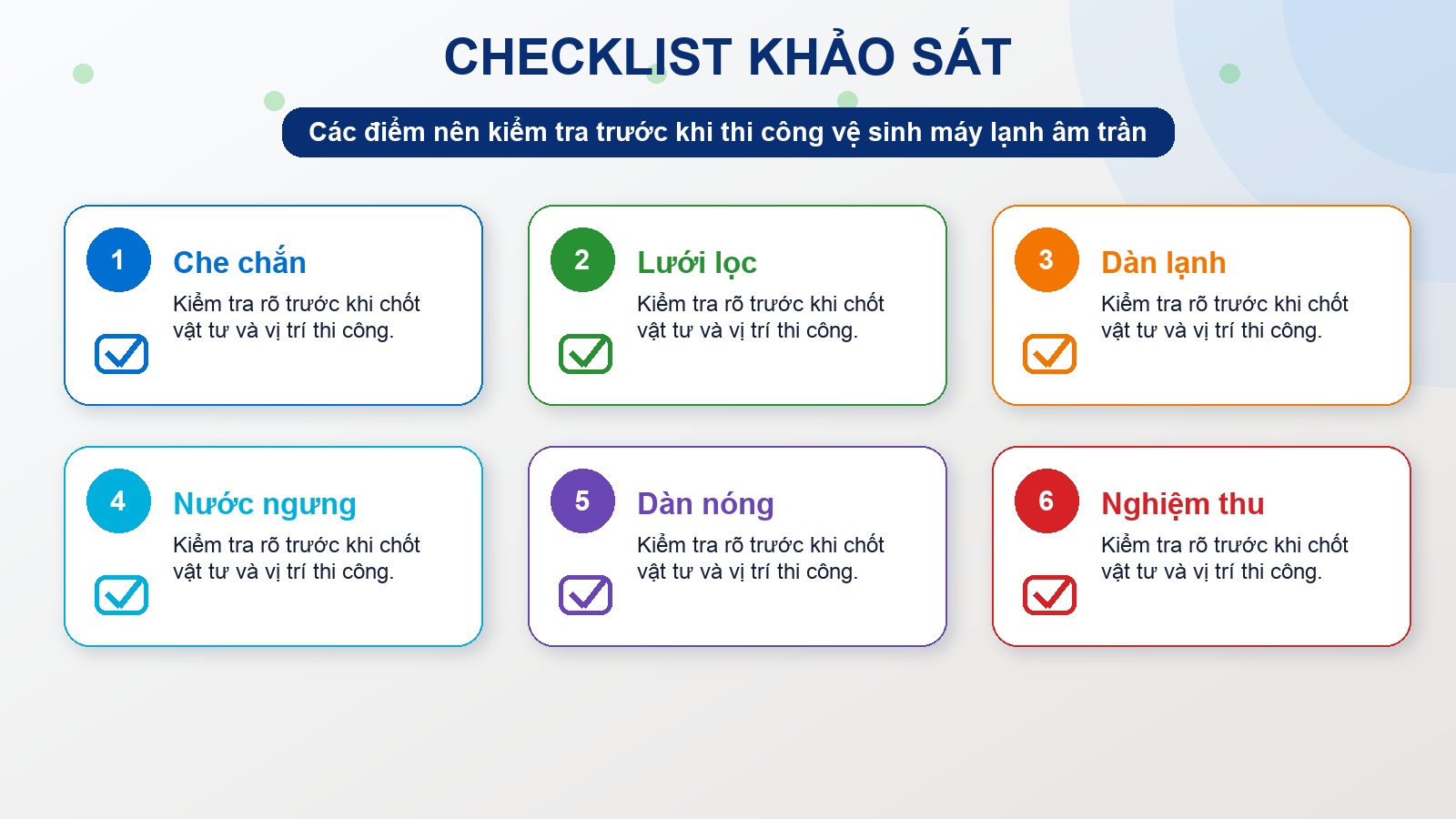 CHECKLIST KHẢO SÁT

Các điểm nên kiểm tra trước khi thi công vệ sinh máy lạnh âm trần

1
Che chắn
Kiểm tra rõ trước khi chốt vật tư và vị trí thi công.

2
Lưới lọc
Kiểm tra rõ trước khi chốt vật tư và vị trí thi công.

3
Dàn lạnh
Kiểm tra rõ trước khi chốt vật tư và vị trí thi công.

4
Nước ngưng
Kiểm tra rõ trước khi chốt vật tư và vị trí thi công.

5
Dàn nóng
Kiểm tra rõ trước khi chốt vật tư và vị trí thi công.

6
Nghiệm thu
Kiểm tra rõ trước khi chốt vật tư và vị trí thi công.